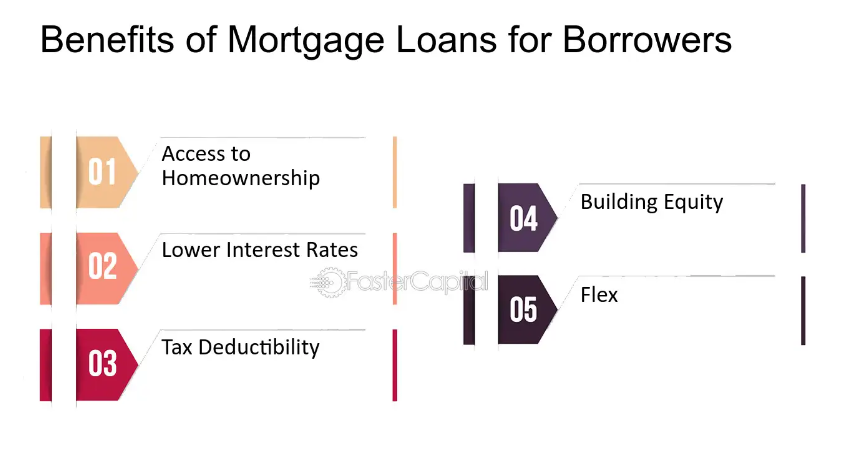 Benefits of Mortgage Loans for Borrowers

01 Access to Homeownership

02 Lower Interest Rates

03 Tax Deductibility

04 Building Equity

05 Flex

FasterCapital